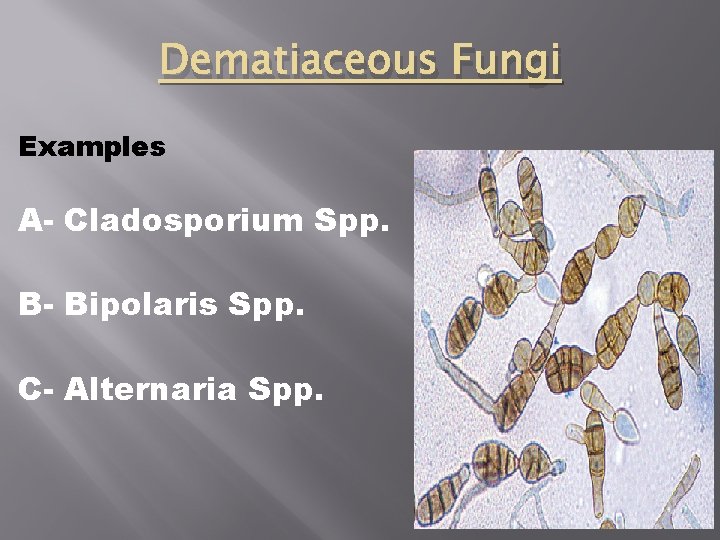 Dematiaceous Fungi

Examples

A- Cladosporium Spp.

B- Bipolaris Spp.

C- Alternaria Spp.